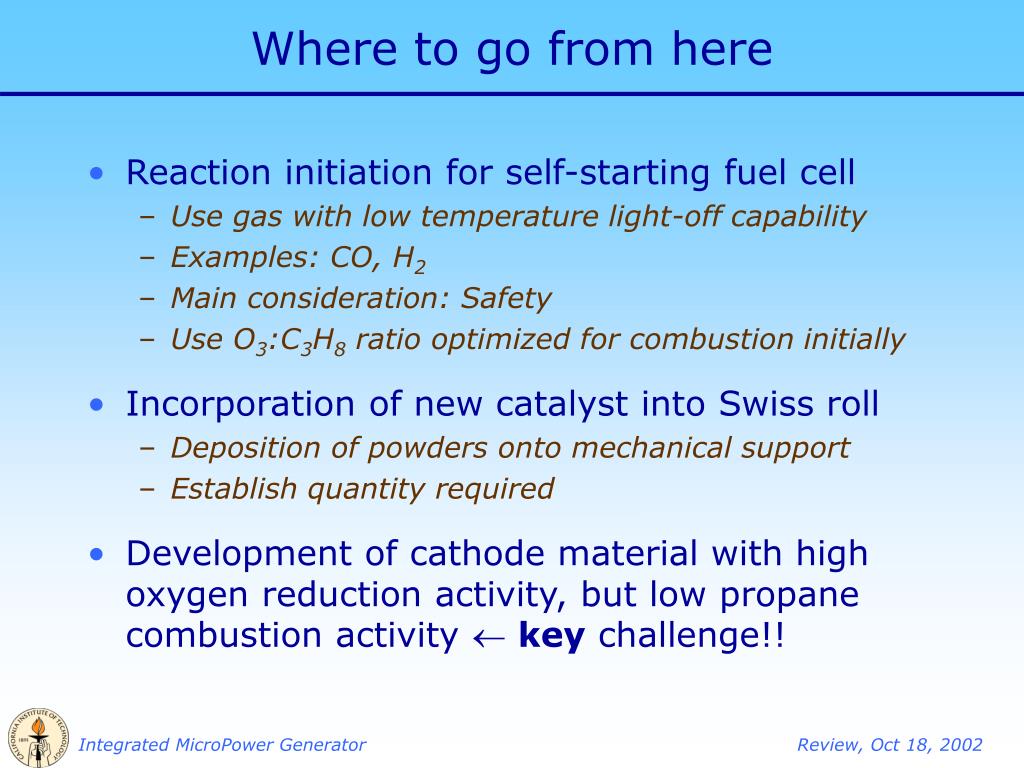 Where to go from here

• Reaction initiation for self-starting fuel cell
  – Use gas with low temperature light-off capability
  – Examples: CO, $H_2$
  – Main consideration: Safety
  – Use $O_3$:$C_3H_8$ ratio optimized for combustion initially

• Incorporation of new catalyst into Swiss roll
  – Deposition of powders onto mechanical support
  – Establish quantity required

• Development of cathode material with high oxygen reduction activity, but low propane combustion activity $\leftarrow$ **key** challenge!!

CALIFORNIA INSTITUTE OF TECHNOLOGY 1891

Integrated MicroPower Generator

Review, Oct 18, 2002